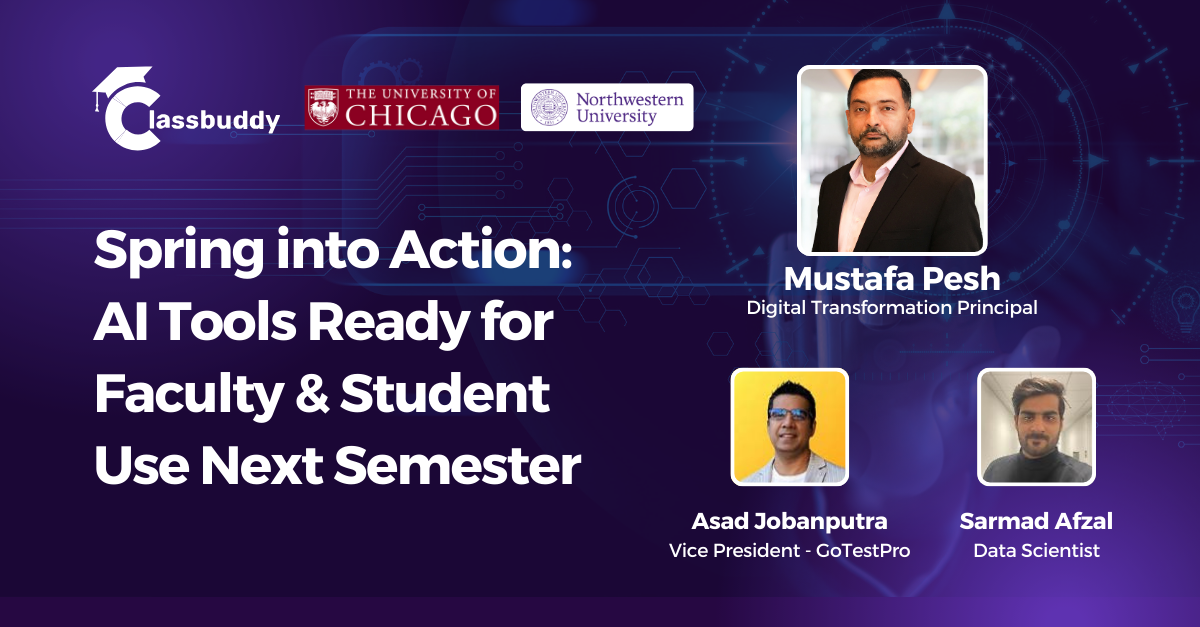 Classbuddy

THE UNIVERSITY OF CHICAGO

Northwestern University

Spring into Action: AI Tools Ready for Faculty & Student Use Next Semester

Mustafa Pesh
Digital Transformation Principal

Asad Jobanputra
Vice President - GoTestPro

Sarmad Afzal
Data Scientist